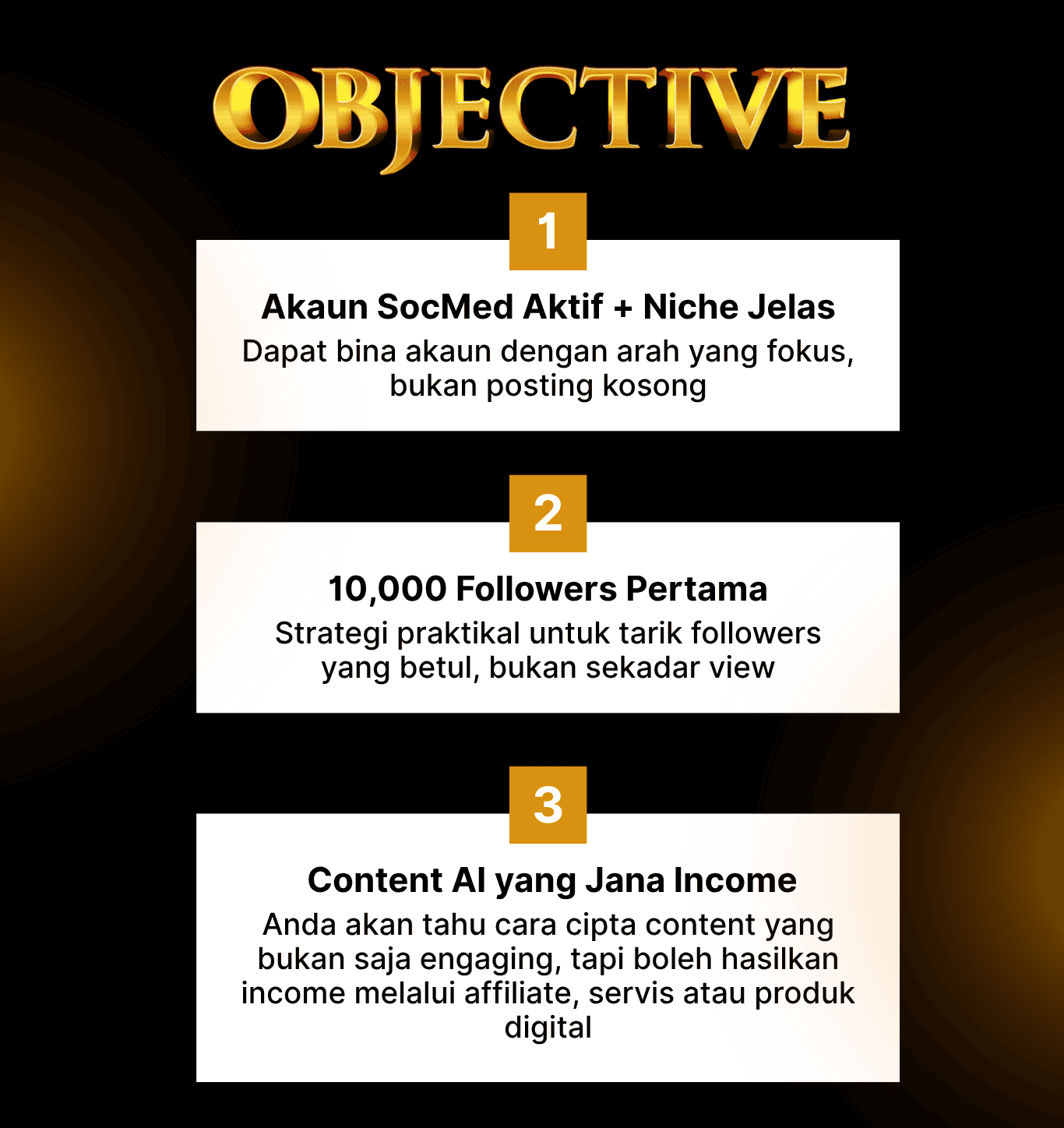 OBJECTIVE

1

Akaun SocMed Aktif + Niche Jelas

Dapat bina akaun dengan arah yang fokus, bukan posting kosong

2

10,000 Followers Pertama

Strategi praktikal untuk tarik followers yang betul, bukan sekadar view

3

Content AI yang Jana Income

Anda akan tahu cara cipta content yang bukan saja engaging, tapi boleh hasilkan income melalui affiliate, servis atau produk digital